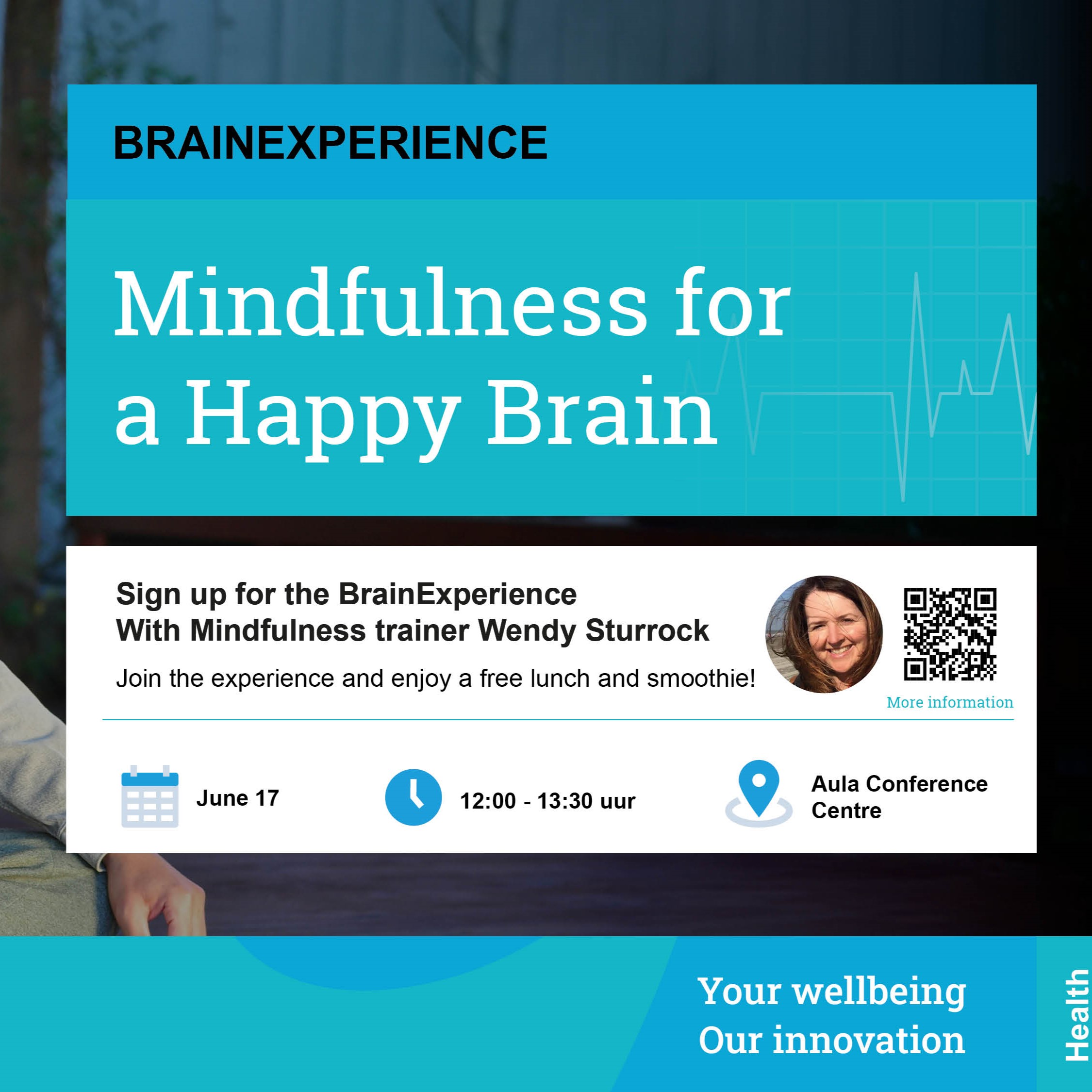 BRAINEXPERIENCE

Mindfulness for a Happy Brain

Sign up for the BrainExperience
With Mindfulness trainer Wendy Sturrock

Join the experience and enjoy a free lunch and smoothie!

More information

June 17

12:00 - 13:30 uur

Aula Conference Centre

Your wellbeing
Our innovation

Health